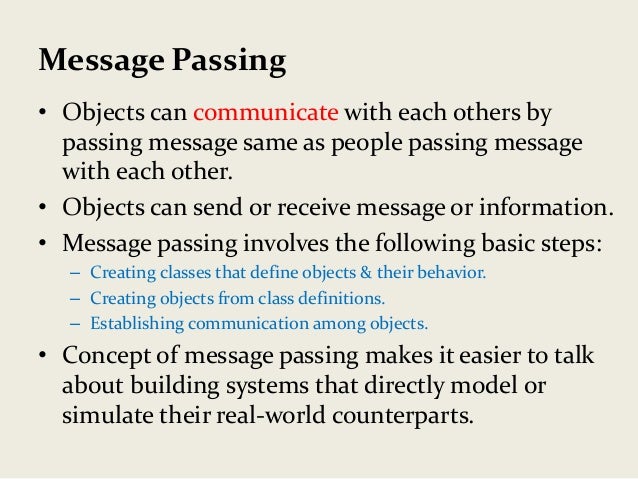 Message Passing

• Objects can communicate with each others by passing message same as people passing message with each other.

• Objects can send or receive message or information.

• Message passing involves the following basic steps:
– Creating classes that define objects & their behavior.
– Creating objects from class definitions.
– Establishing communication among objects.

• Concept of message passing makes it easier to talk about building systems that directly model or simulate their real-world counterparts.